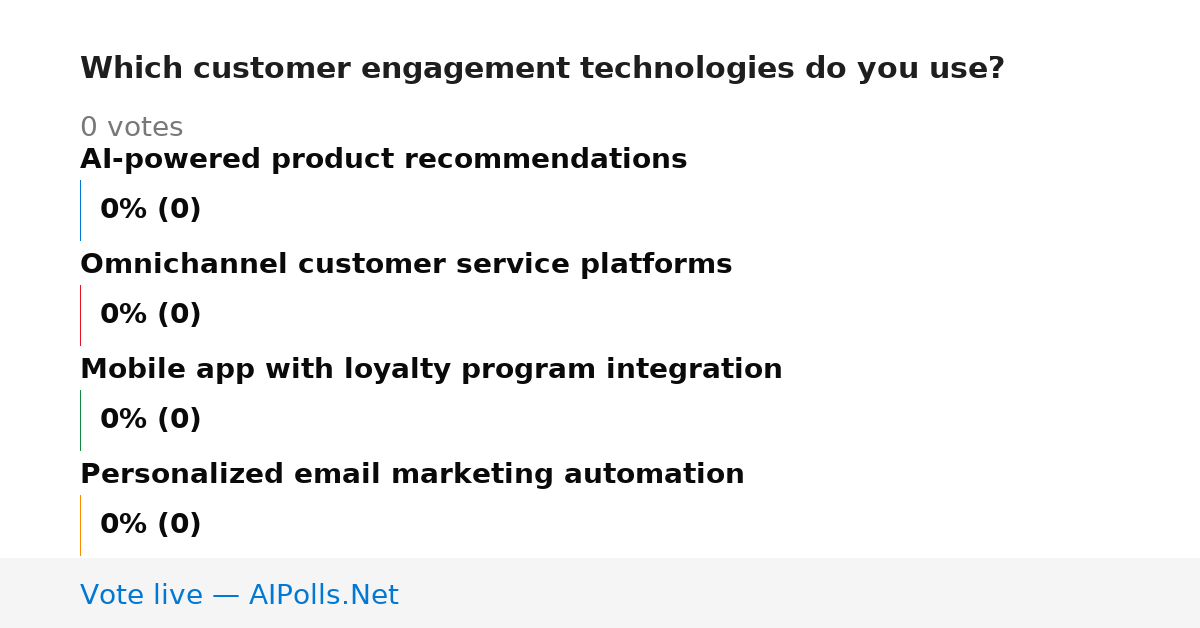 Which customer engagement technologies do you use?

0 votes

AI-powered product recommendations

0% (0)

Omnichannel customer service platforms

0% (0)

Mobile app with loyalty program integration

0% (0)

Personalized email marketing automation

0% (0)

Vote live — AIPolls.Net